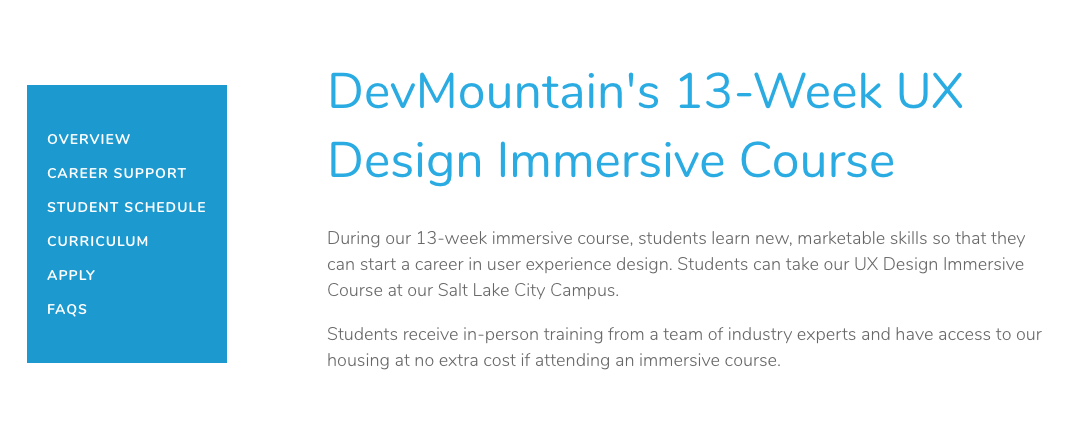 OVERVIEW
CAREER SUPPORT
STUDENT SCHEDULE
CURRICULUM
APPLY
FAQS

DevMountain's 13-Week UX Design Immersive Course

During our 13-week immersive course, students learn new, marketable skills so that they can start a career in user experience design. Students can take our UX Design Immersive Course at our Salt Lake City Campus.

Students receive in-person training from a team of industry experts and have access to our housing at no extra cost if attending an immersive course.